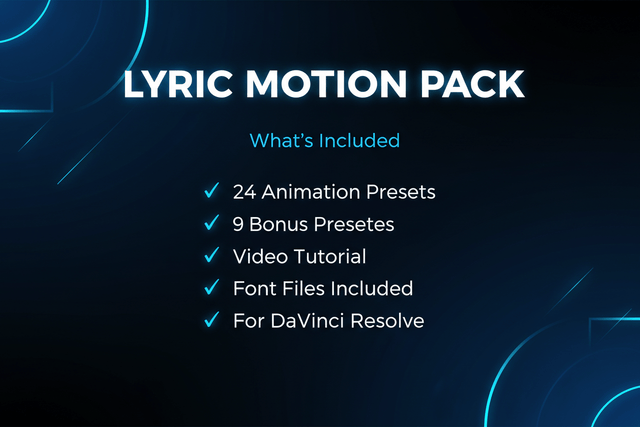 LYRIC MOTION PACK

What's Included

✓ 24 Animation Presets
✓ 9 Bonus Presetes
✓ Video Tutorial
✓ Font Files Included
✓ For DaVinci Resolve